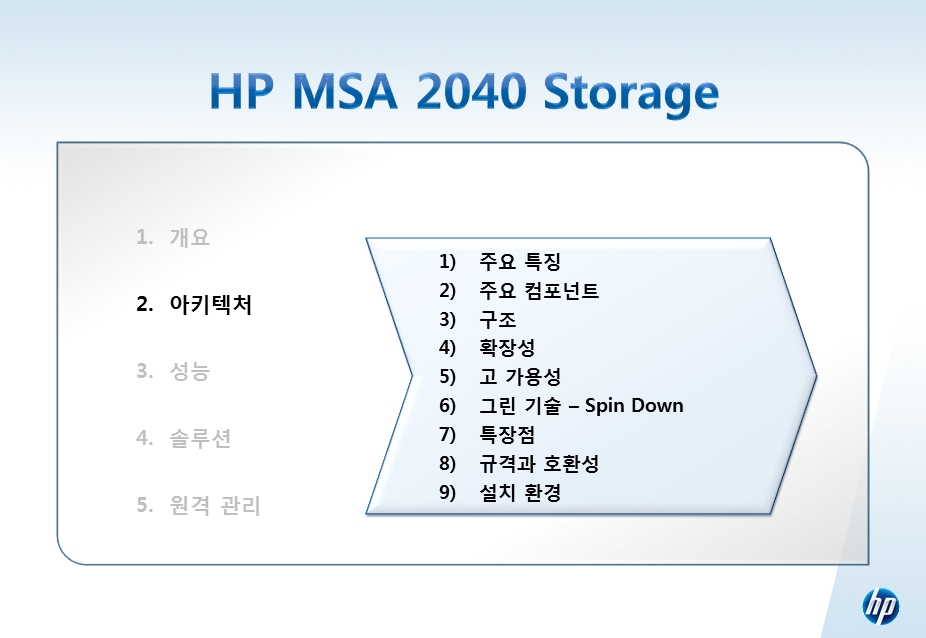 HP MSA 2040 Storage

1. 개요

2. 아키텍처

3. 성능

4. 솔루션

5. 원격 관리

1) 주요 특징
2) 주요 컴포넌트
3) 구조
4) 확장성
5) 고 가용성
6) 그린 기술 – Spin Down
7) 특장점
8) 규격과 호환성
9) 설치 환경

hp